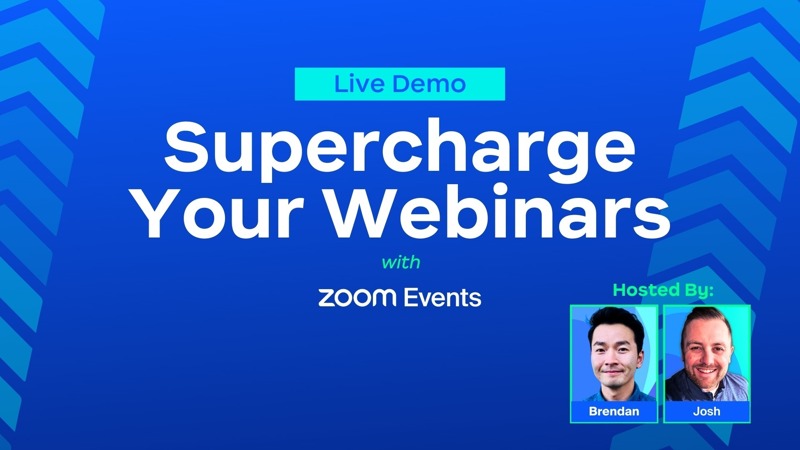 Live Demo

Supercharge Your Webinars

with

zoom Events

Hosted By:

Brendan

Josh